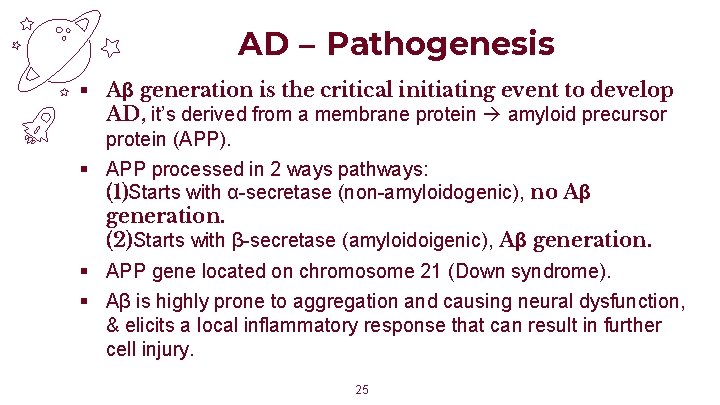 AD – Pathogenesis

▪ Aβ generation is the critical initiating event to develop AD, it's derived from a membrane protein → amyloid precursor protein (APP).

▪ APP processed in 2 ways pathways:
(1)Starts with α-secretase (non-amyloidogenic), no Aβ generation.
(2)Starts with β-secretase (amyloidoigenic), Aβ generation.

▪ APP gene located on chromosome 21 (Down syndrome).

▪ Aβ is highly prone to aggregation and causing neural dysfunction, & elicits a local inflammatory response that can result in further cell injury.

25